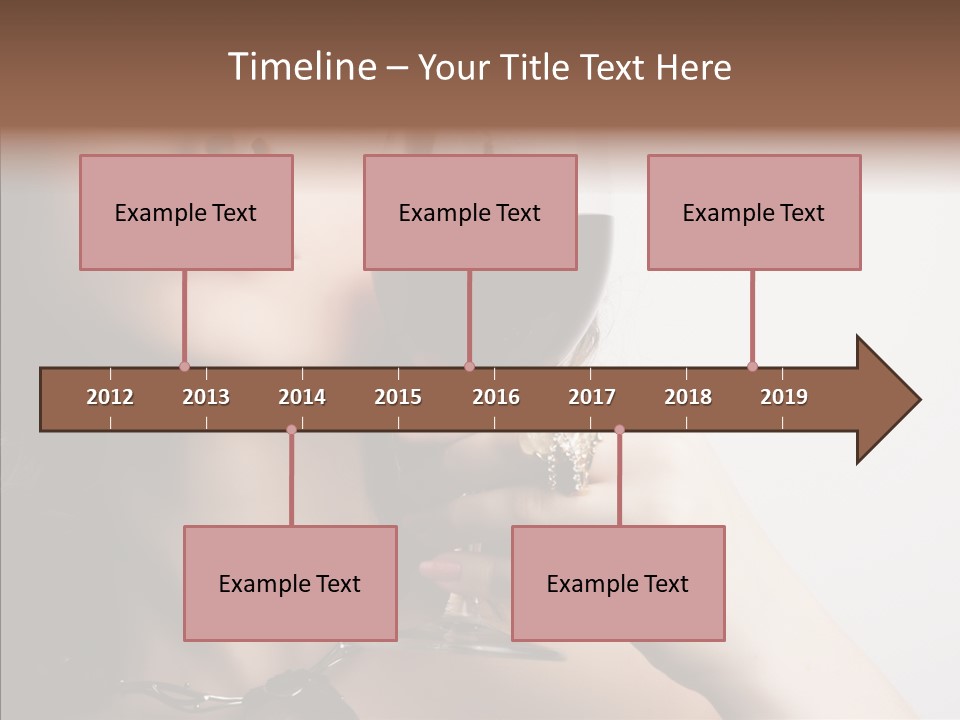 Timeline – Your Title Text Here

Example Text

Example Text

Example Text

2012 2013 2014 2015 2016 2017 2018 2019

Example Text

Example Text